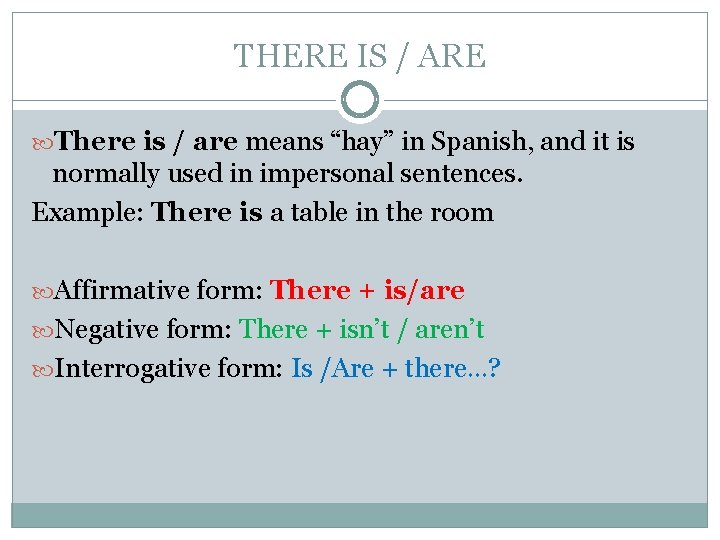 THERE IS / ARE

There is / are means “hay” in Spanish, and it is normally used in impersonal sentences.

Example: There is a table in the room

Affirmative form: There + is/are

Negative form: There + isn’t / aren’t

Interrogative form: Is /Are + there…?